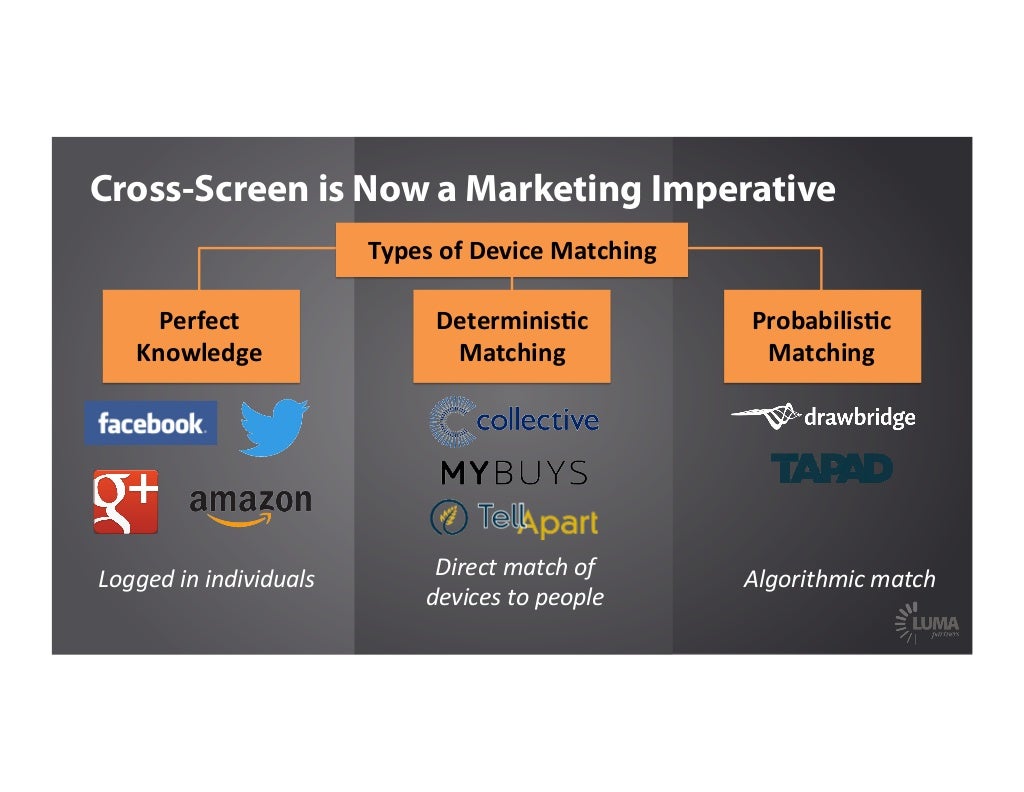 Cross-Screen is Now a Marketing Imperative

Types of Device Matching

Perfect Knowledge

Deterministic Matching

Probabilistic Matching

facebook.

g+

amazon

collective

MYBUYS

TellApart

drawbridge

TAPAD

Logged in individuals

Direct match of devices to people

Algorithmic match

LUMA partners